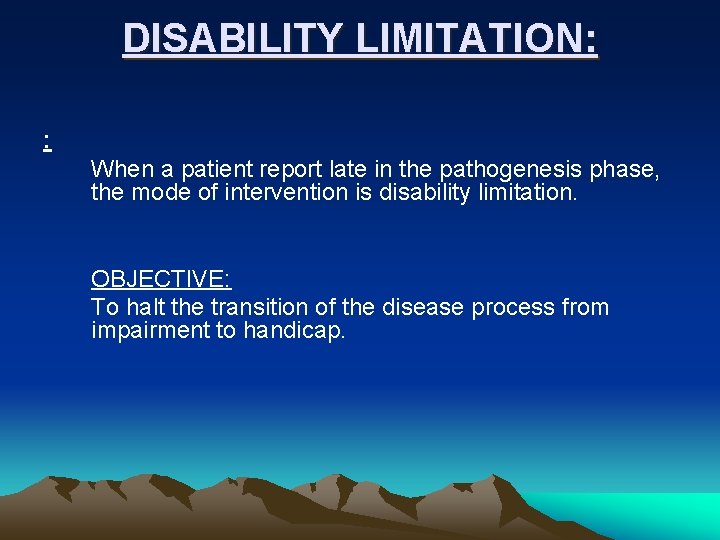 DISABILITY LIMITATION:

:

When a patient report late in the pathogenesis phase, the mode of intervention is disability limitation.

OBJECTIVE:
To halt the transition of the disease process from impairment to handicap.